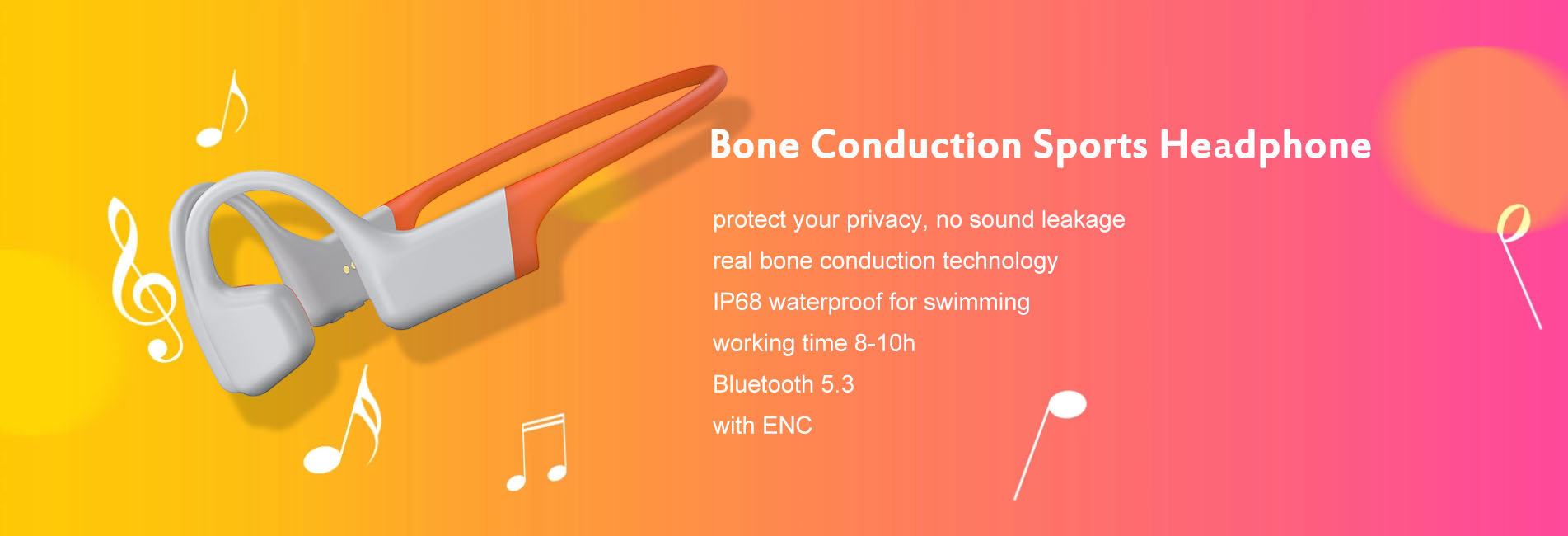 Bone Conduction Sports Headphone

protect your privacy, no sound leakage
real bone conduction technology
IP68 waterproof for swimming
working time 8-10h
Bluetooth 5.3
with ENC